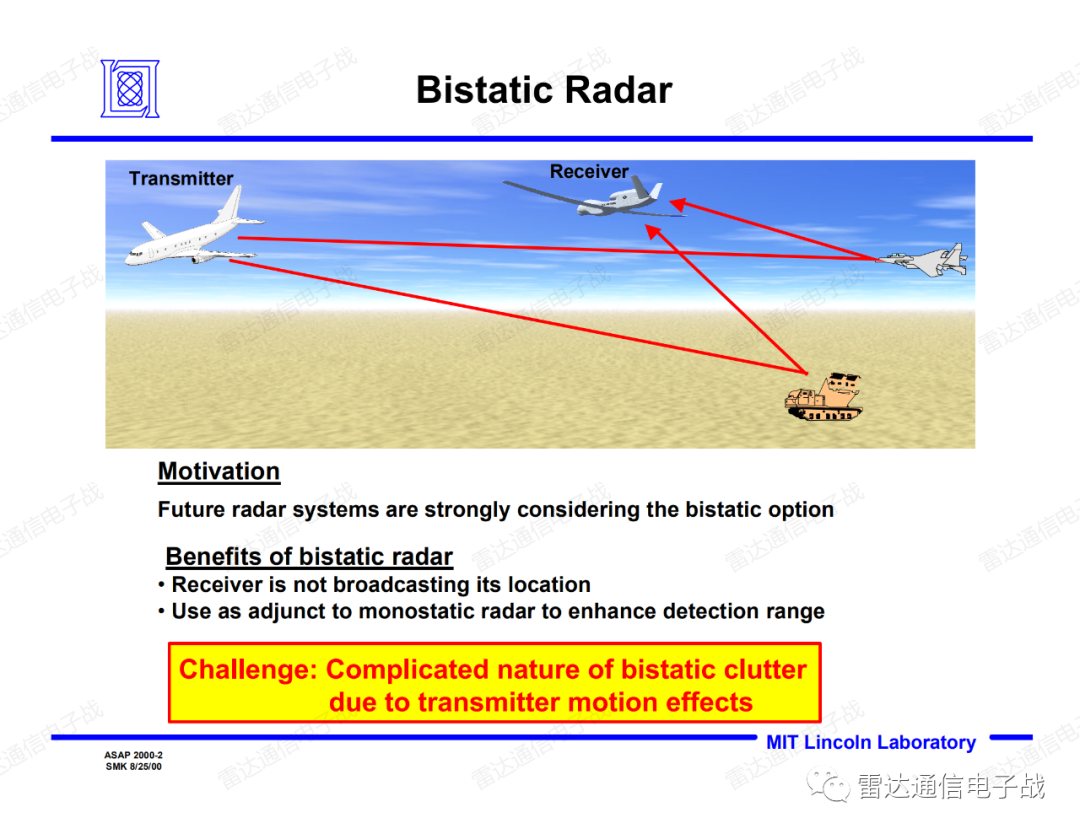 Bistatic Radar

Transmitter

Receiver

Motivation

Future radar systems are strongly considering the bistatic option

Benefits of bistatic radar

• Receiver is not broadcasting its location
• Use as adjunct to monostatic radar to enhance detection range

Challenge: Complicated nature of bistatic clutter due to transmitter motion effects

MIT Lincoln Laboratory

ASAP 2000-2
SMK 8/25/00

雷达通信电子战